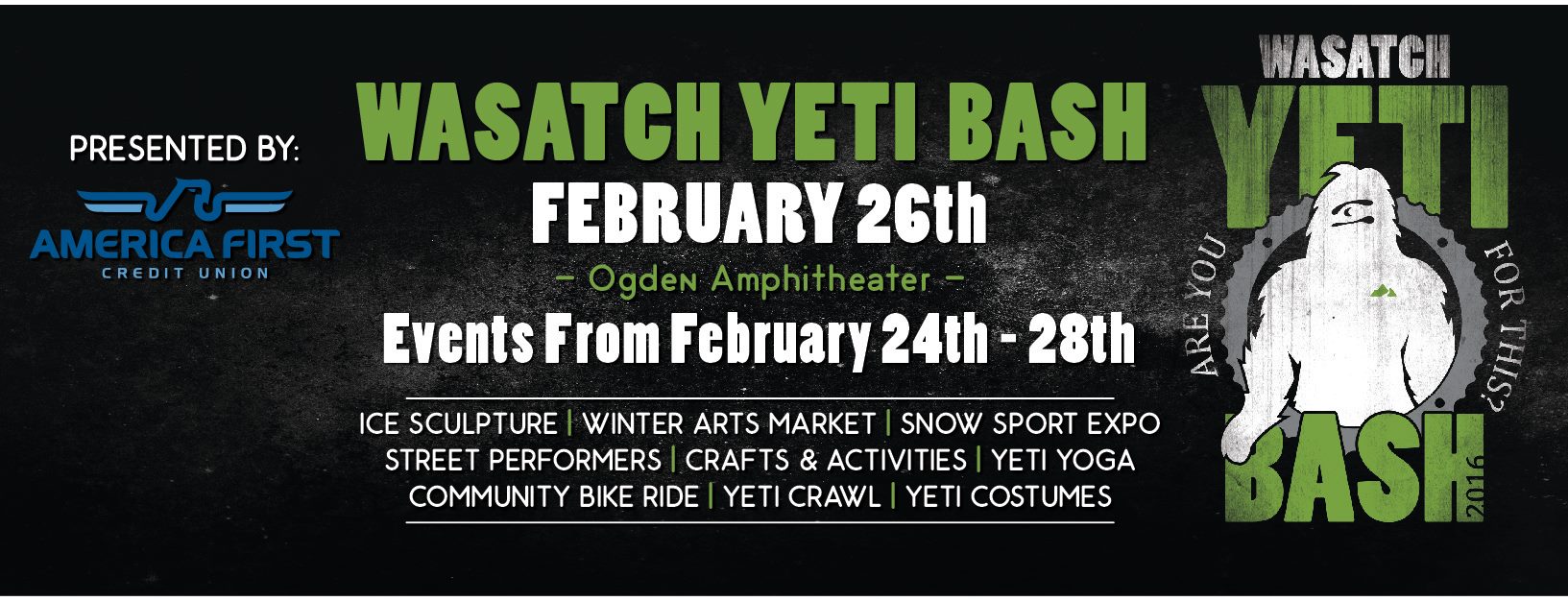 PRESENTED BY:

AMERICA FIRST
CREDIT UNION

WASATCH YETI BASH

FEBRUARY 26th

– Ogden Amphitheater –

Events From February 24th - 28th

ICE SCULPTURE | WINTER ARTS MARKET | SNOW SPORT EXPO
STREET PERFORMERS | CRAFTS & ACTIVITIES | YETI YOGA
COMMUNITY BIKE RIDE | YETI CRAWL | YETI COSTUMES

WASATCH
YETI
ARE YOU FOR THIS?
BASH
2016